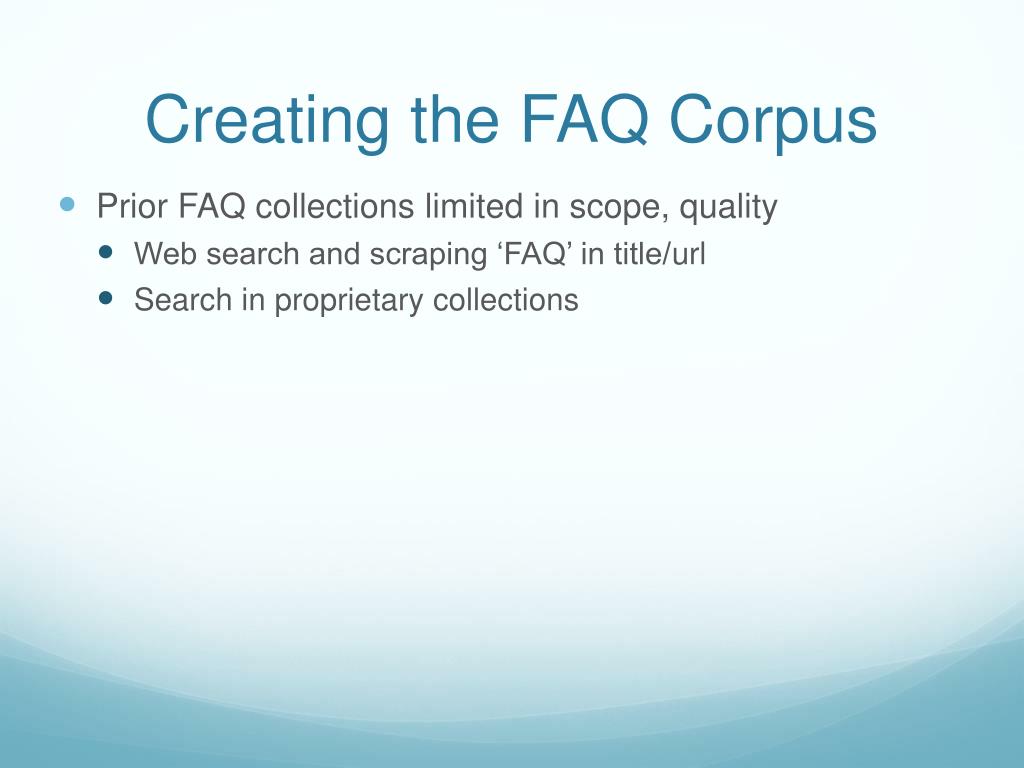 Creating the FAQ Corpus

- Prior FAQ collections limited in scope, quality
  - Web search and scraping ‘FAQ’ in title/url
  - Search in proprietary collections